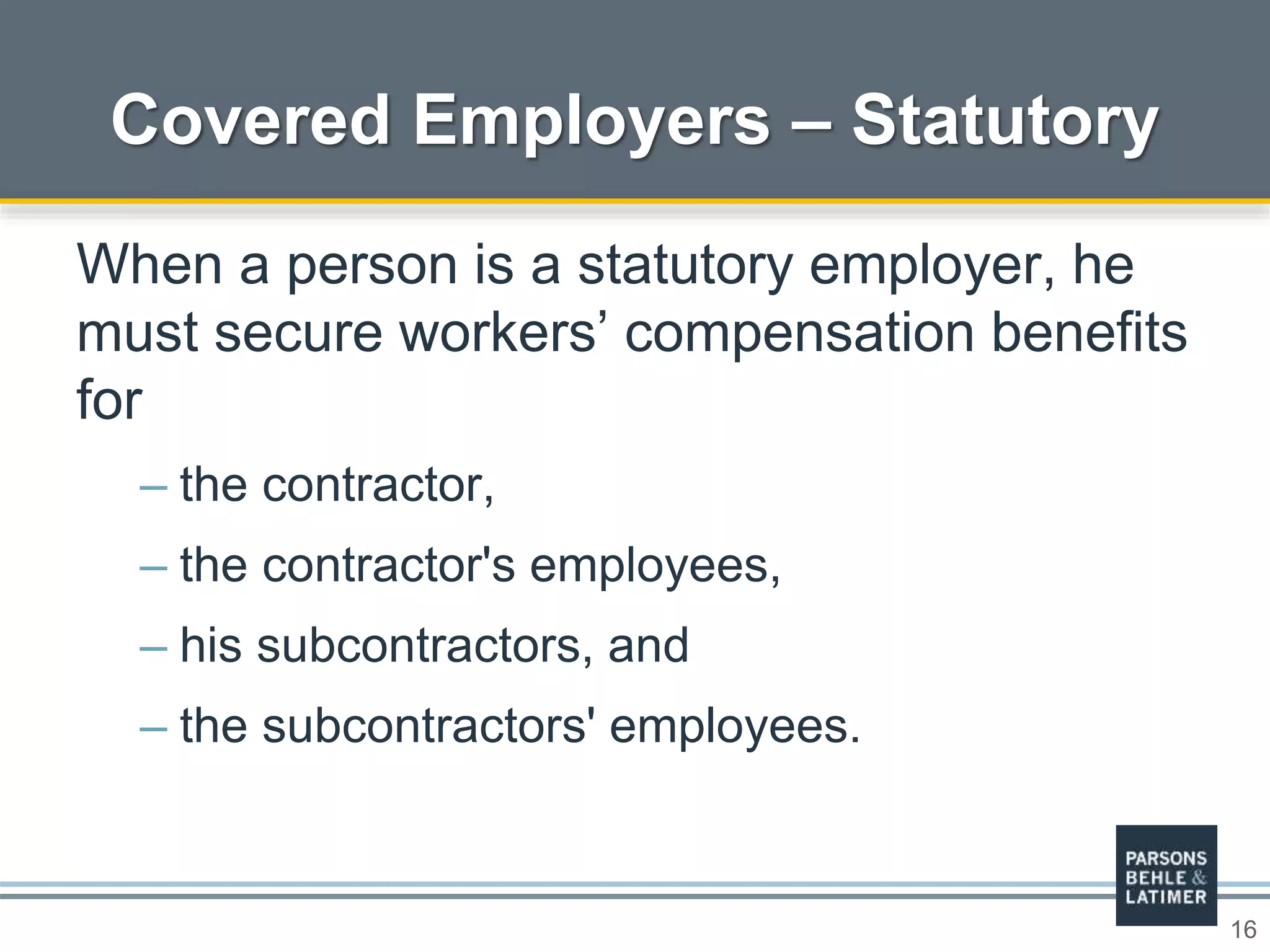 Covered Employers – Statutory

When a person is a statutory employer, he must secure workers’ compensation benefits for

– the contractor,

– the contractor's employees,

– his subcontractors, and

– the subcontractors' employees.

PARSONS
BEHLE &
LATIMER

16